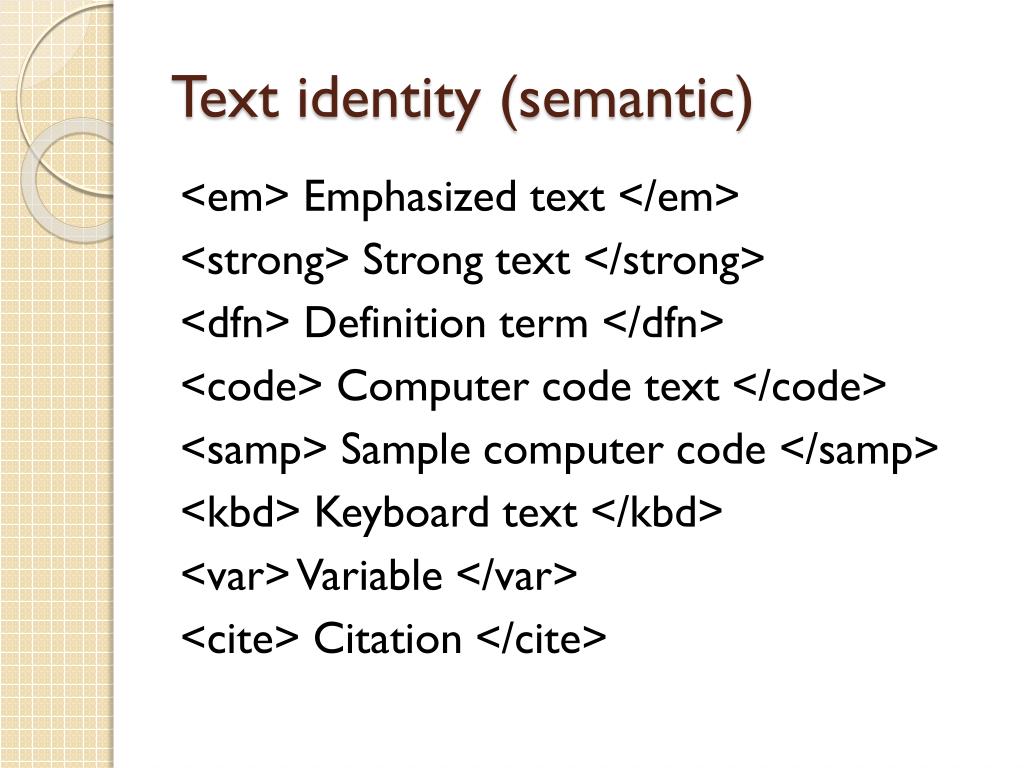 Text identity (semantic)

<em> Emphasized text </em>

<strong> Strong text </strong>

<dfn> Definition term </dfn>

<code> Computer code text </code>

<samp> Sample computer code </samp>

<kbd> Keyboard text </kbd>

<var> Variable </var>

<cite> Citation </cite>